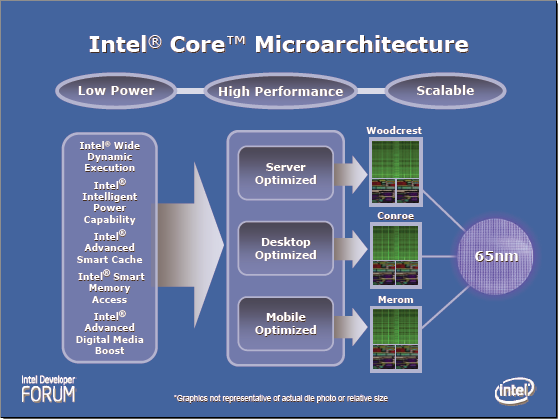 Intel® Core™ Microarchitecture

Low Power

High Performance

Scalable

Intel® Wide Dynamic Execution

Intel® Intelligent Power Capability

Intel® Advanced Smart Cache

Intel® Smart Memory Access

Intel® Advanced Digital Media Boost

Server Optimized

Desktop Optimized

Mobile Optimized

Woodcrest

Conroe

Merom

65nm

Intel Developer FORUM

*Graphics not representative of actual die photo or relative size

intel